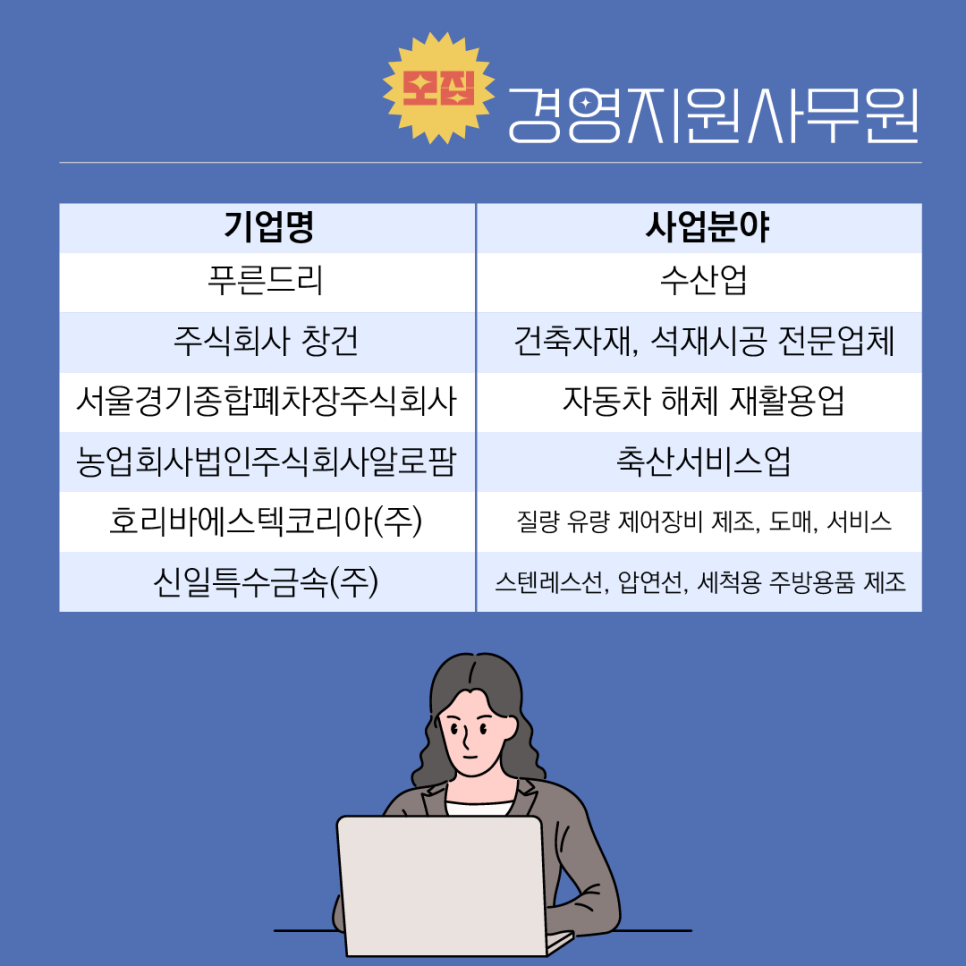 모집 경영지원사무원

| 기업명 | 사업분야 |
|---|---|
| 푸른드리 | 수산업 |
| 주식회사 창건 | 건축자재, 석재시공 전문업체 |
| 서울경기종합폐차장주식회사 | 자동차 해체 재활용업 |
| 농업회사법인주식회사알로팜 | 축산서비스업 |
| 호리바에스텍코리아(주) | 질량 유량 제어장비 제조, 도매, 서비스 |
| 신일특수금속(주) | 스텐레스선, 압연선, 세척용 주방용품 제조 |